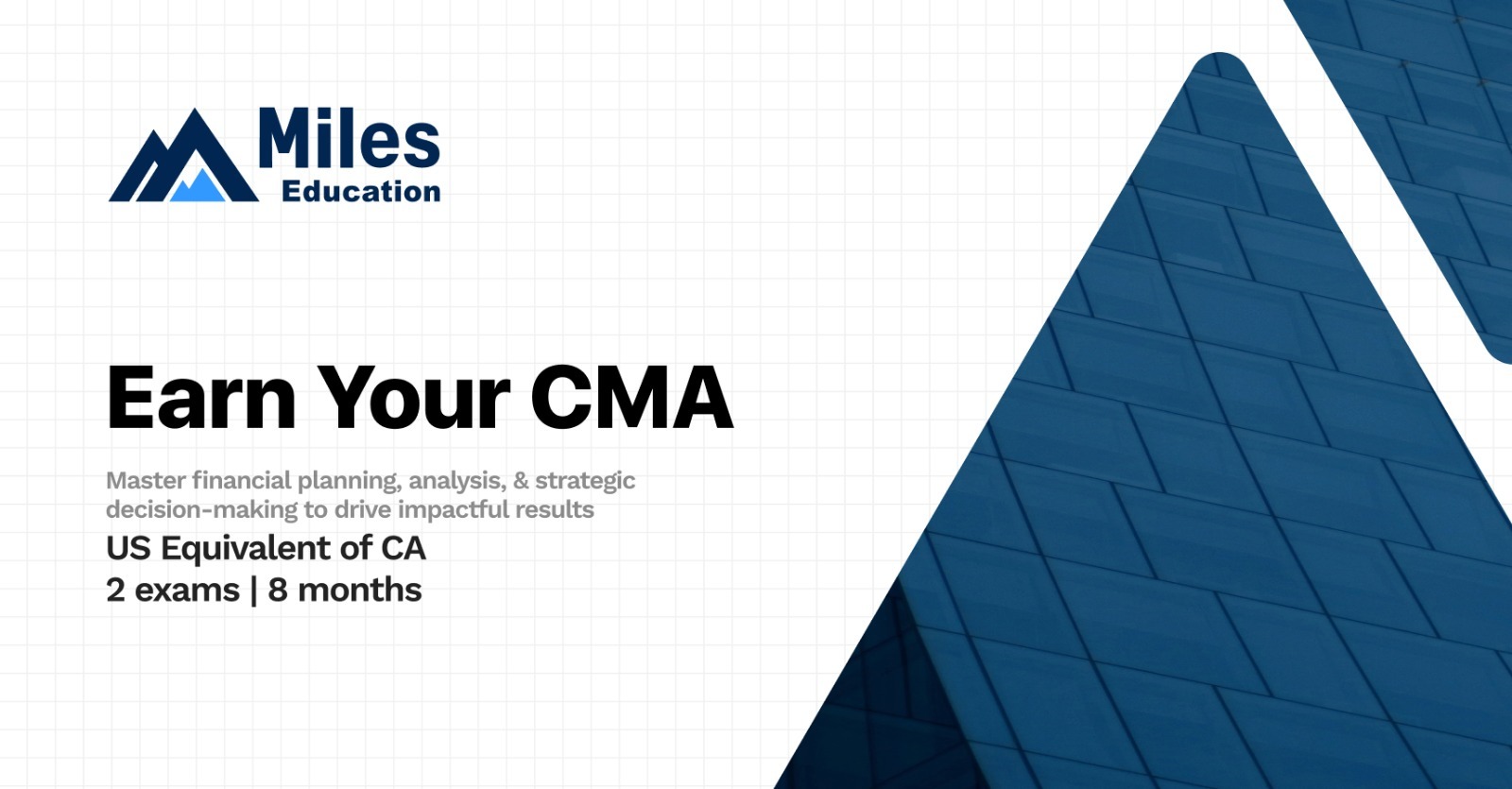 Miles
Education

Earn Your CMA

Master financial planning, analysis, & strategic decision-making to drive impactful results

US Equivalent of CA
2 exams | 8 months